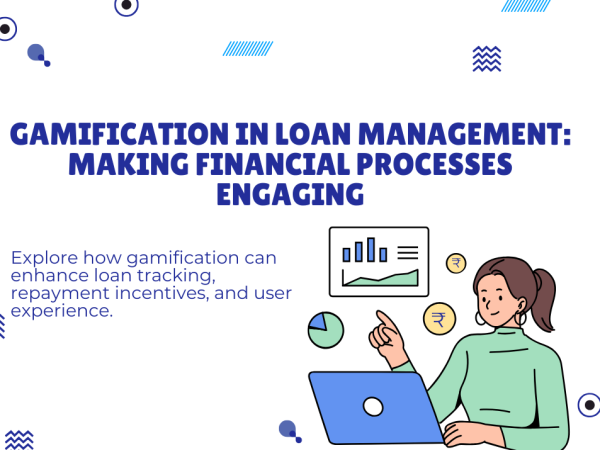 GAMIFICATION IN LOAN MANAGEMENT: MAKING FINANCIAL PROCESSES ENGAGING

Explore how gamification can enhance loan tracking, repayment incentives, and user experience.

₹

₹